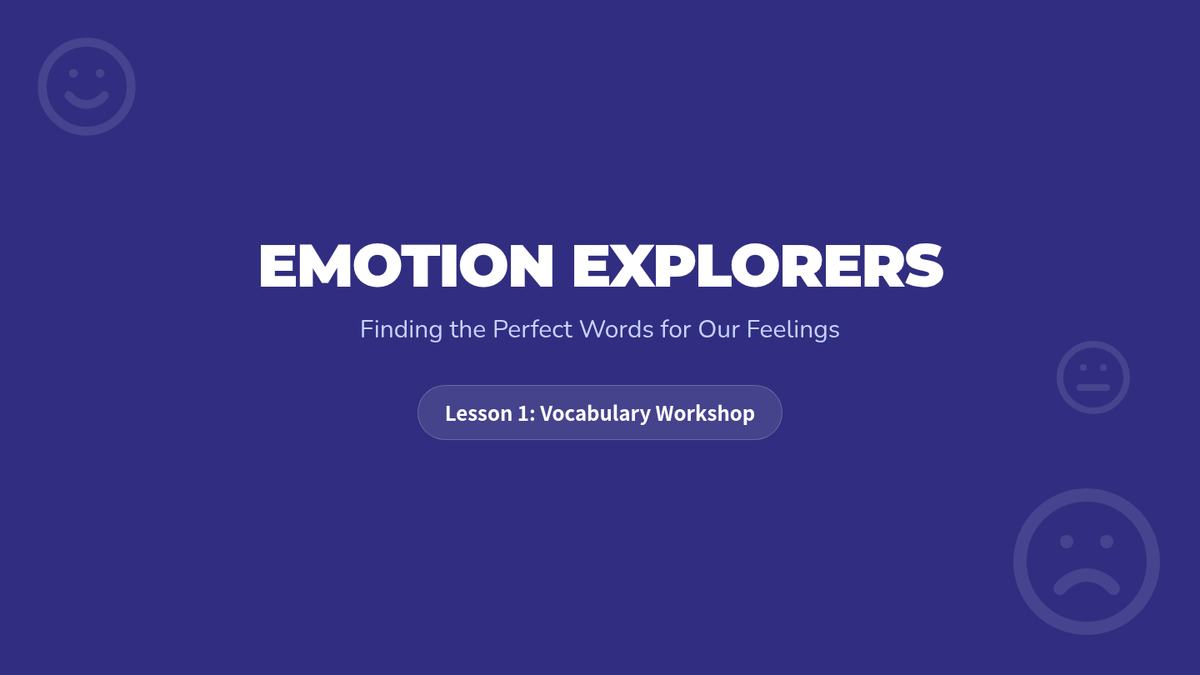 EMOTION EXPLORERS

Finding the Perfect Words for Our Feelings

Lesson 1: Vocabulary Workshop